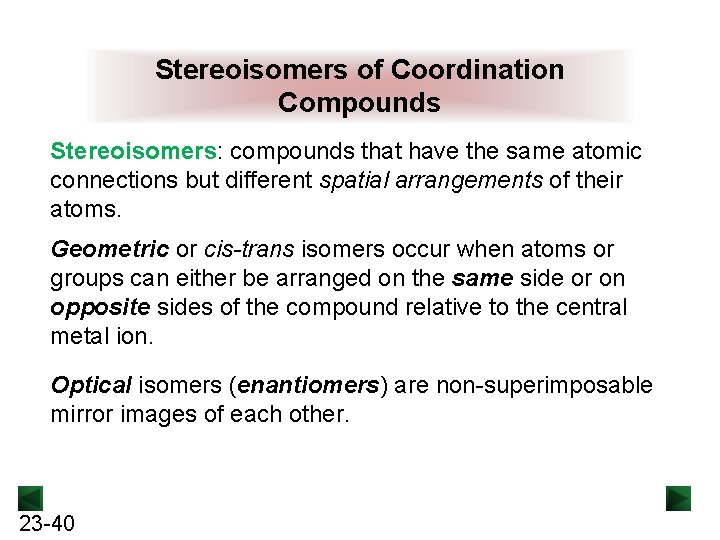 Stereoisomers of Coordination Compounds

Stereoisomers: compounds that have the same atomic connections but different spatial arrangements of their atoms.

Geometric or cis-trans isomers occur when atoms or groups can either be arranged on the same side or on opposite sides of the compound relative to the central metal ion.

Optical isomers (enantiomers) are non-superimposable mirror images of each other.

23-40